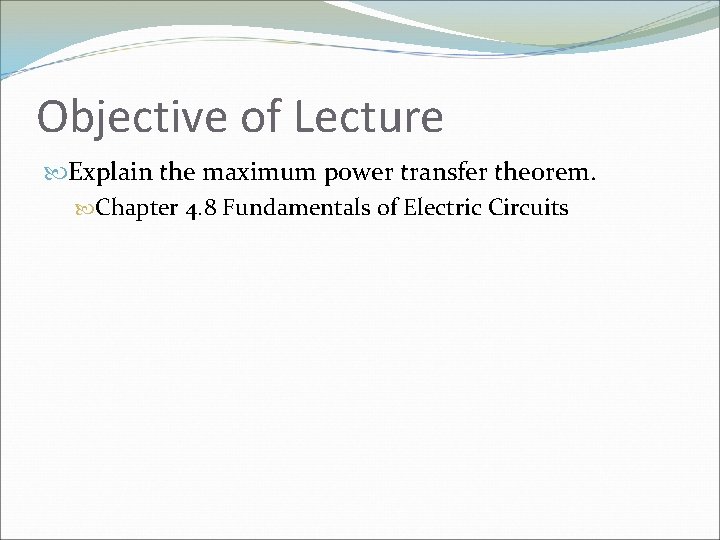 Objective of Lecture

Explain the maximum power transfer theorem.

Chapter 4.8 Fundamentals of Electric Circuits